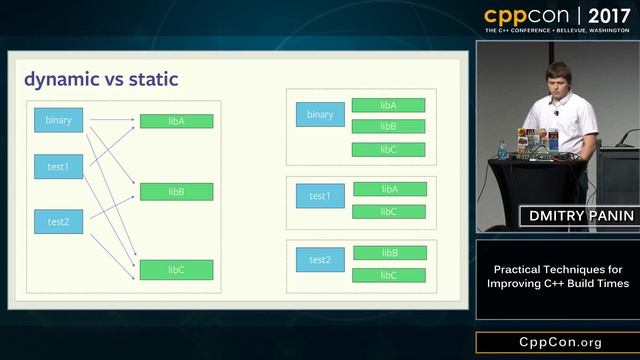 cppcon | 2017
THE C++ CONFERENCE • BELLEVUE, WASHINGTON

dynamic vs static

binary
test1
test2
libA
libB
libC

binary
libA
libB
libC

test1
libA
libC

test2
libB
libC

DMITRY PANIN

Practical Techniques for Improving C++ Build Times

CppCon.org